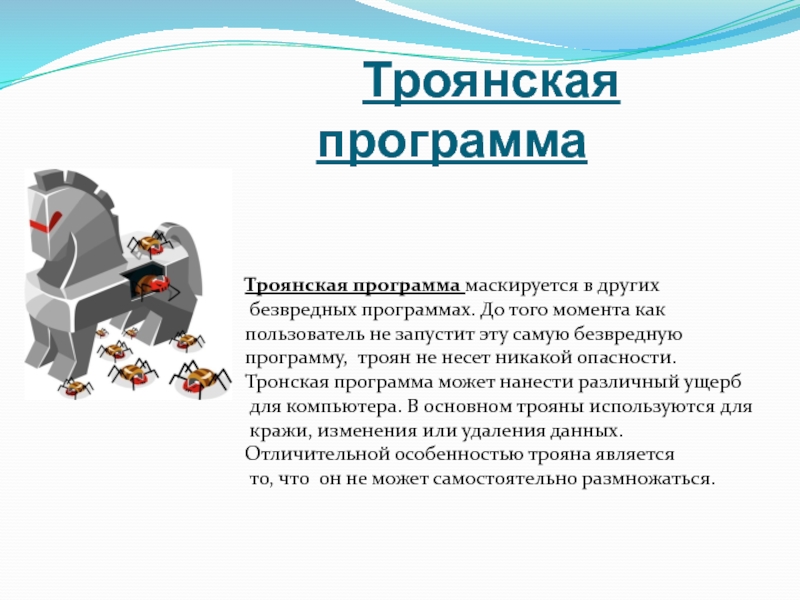 Троянская программа

Троянская программа маскируется в других безвредных программах. До того момента как пользователь не запустит эту самую безвредную программу, троян не несет никакой опасности. Тронская программа может нанести различный ущерб для компьютера. В основном трояны используются для кражи, изменения или удаления данных. Отличительной особенностью трояна является то, что он не может самостоятельно размножаться.